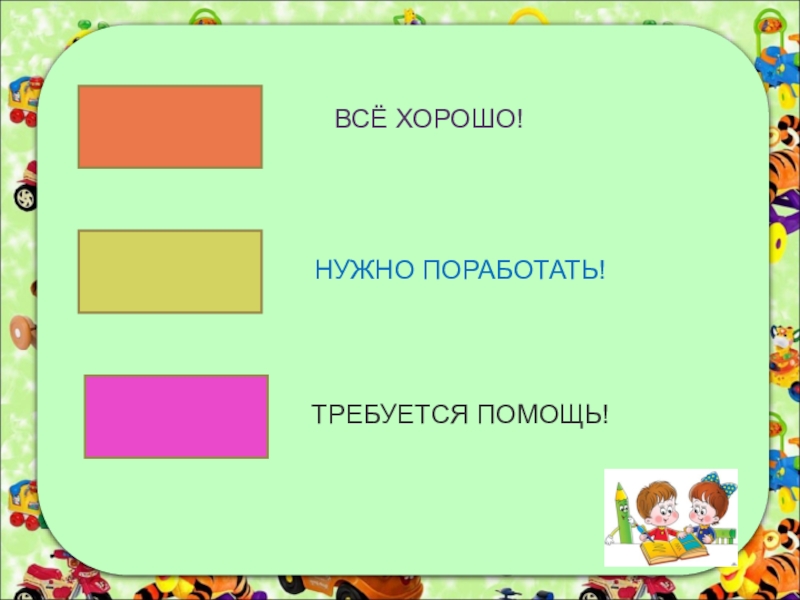 ВСЁ ХОРОШО!

НУЖНО ПОРАБОТАТЬ!

ТРЕБУЕТСЯ ПОМОЩЬ!